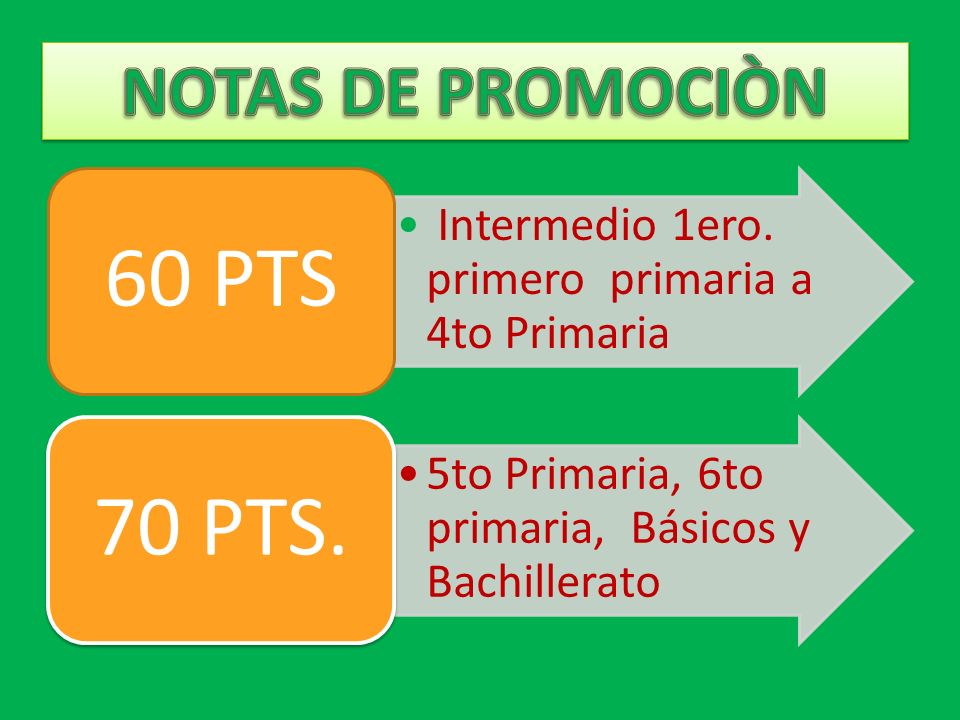 NOTAS DE PROMOCIÒN

60 PTS

• Intermedio 1ero. primero primaria a 4to Primaria

70 PTS.

• 5to Primaria, 6to primaria, Básicos y Bachillerato